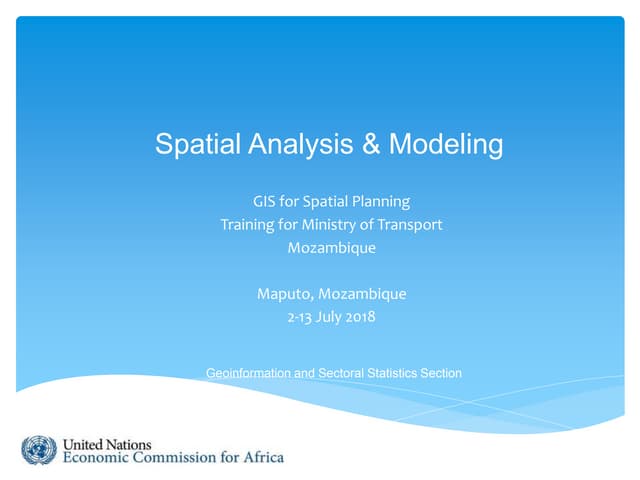 Spatial Analysis & Modeling

GIS for Spatial Planning
Training for Ministry of Transport
Mozambique

Maputo, Mozambique
2-13 July 2018

Geoinformation and Sectoral Statistics Section

United Nations
Economic Commission for Africa